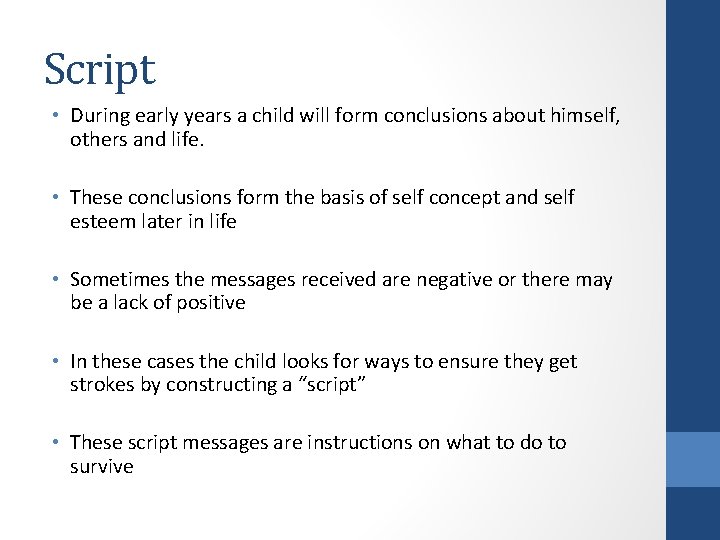 Script

• During early years a child will form conclusions about himself, others and life.

• These conclusions form the basis of self concept and self esteem later in life

• Sometimes the messages received are negative or there may be a lack of positive

• In these cases the child looks for ways to ensure they get strokes by constructing a “script”

• These script messages are instructions on what to do to survive